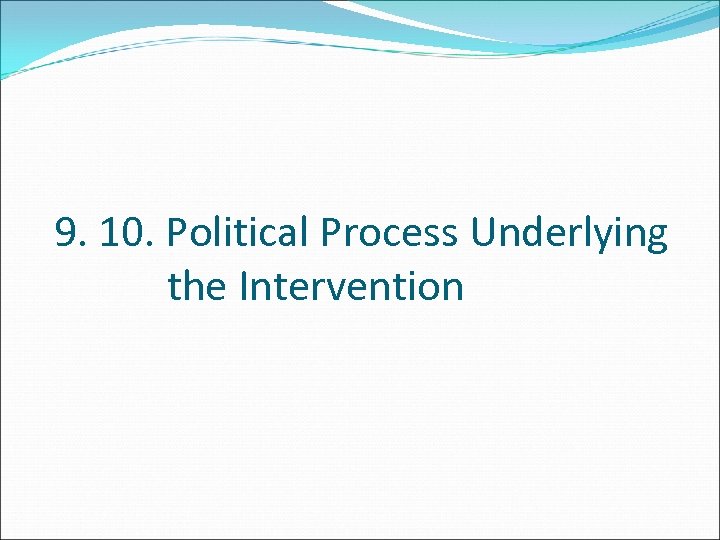 9. 10. Political Process Underlying the Intervention